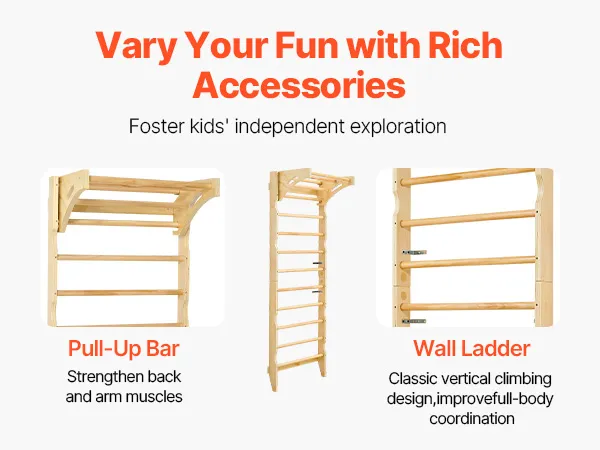 Vary Your Fun with Rich Accessories

Foster kids' independent exploration

Pull-Up Bar

Strengthen back and arm muscles

Wall Ladder

Classic vertical climbing design,improvefull-body coordination